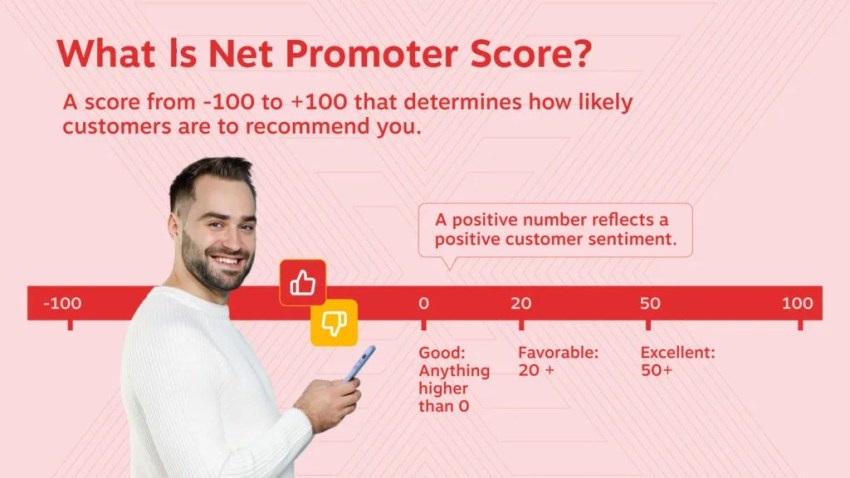 What Is Net Promoter Score?

A score from -100 to +100 that determines how likely customers are to recommend you.

A positive number reflects a positive customer sentiment.

-100

0

20

50

100

Good: Anything higher than 0

Favorable: 20 +

Excellent: 50+